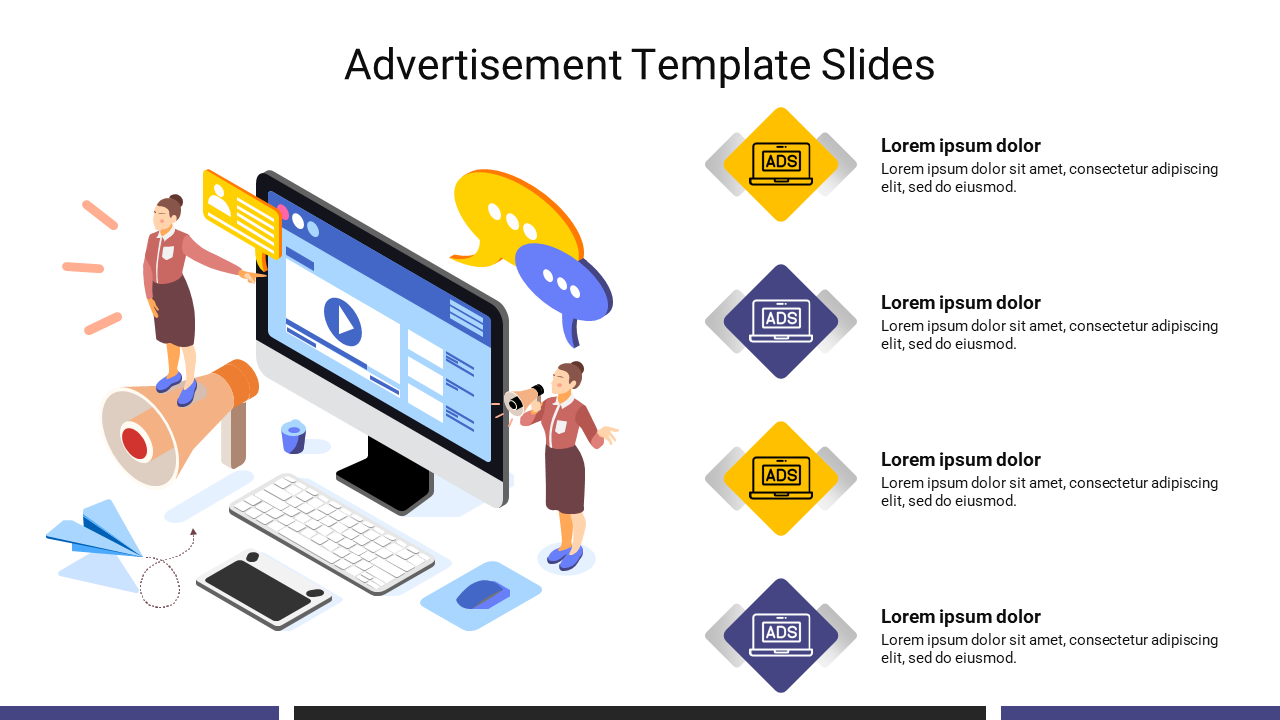 Advertisement Template Slides

ADS

Lorem ipsum dolor
Lorem ipsum dolor sit amet, consectetur adipiscing elit, sed do eiusmod.

ADS

Lorem ipsum dolor
Lorem ipsum dolor sit amet, consectetur adipiscing elit, sed do eiusmod.

ADS

Lorem ipsum dolor
Lorem ipsum dolor sit amet, consectetur adipiscing elit, sed do eiusmod.

ADS

Lorem ipsum dolor
Lorem ipsum dolor sit amet, consectetur adipiscing elit, sed do eiusmod.